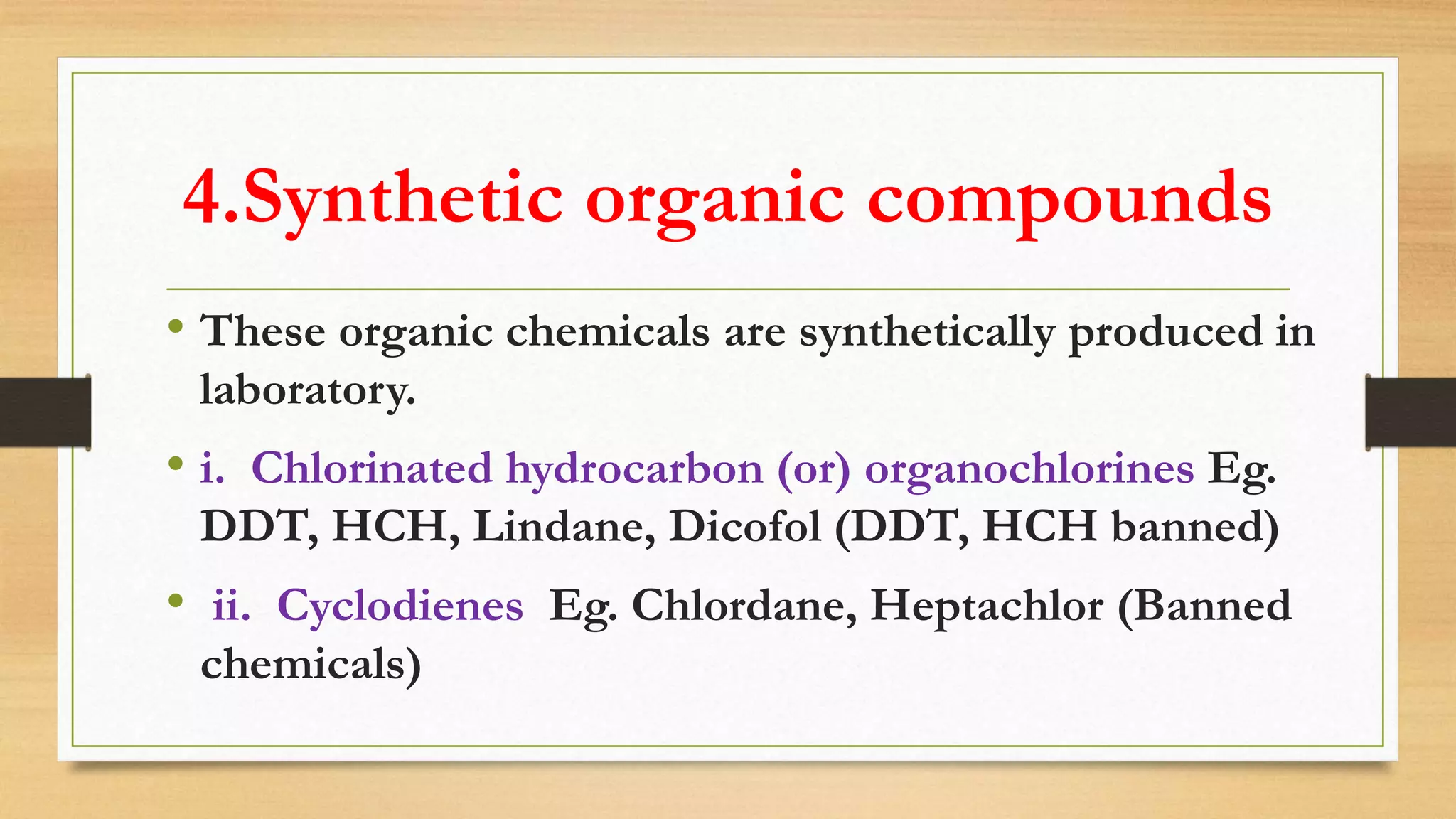 4.Synthetic organic compounds

• These organic chemicals are synthetically produced in laboratory.

• i. Chlorinated hydrocarbon (or) organochlorines Eg. DDT, HCH, Lindane, Dicofol (DDT, HCH banned)

• ii. Cyclodienes Eg. Chlordane, Heptachlor (Banned chemicals)